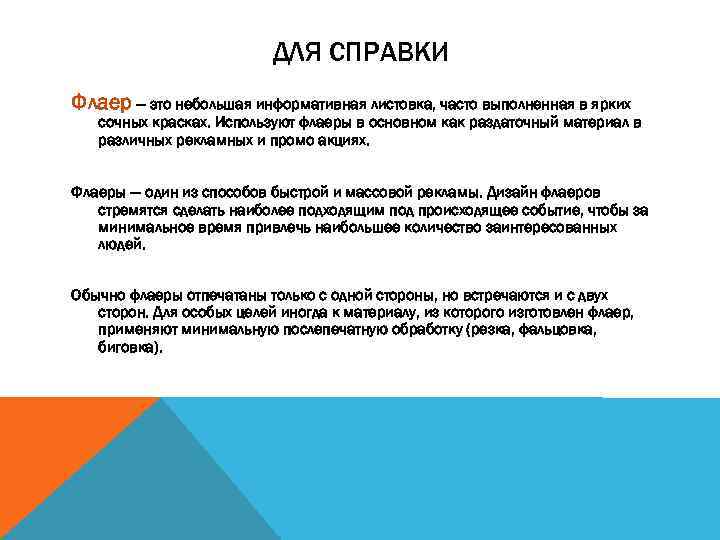 ДЛЯ СПРАВКИ

Флаер – это небольшая информативная листовка, часто выполненная в ярких сочных красках. Используют флаеры в основном как раздаточный материал в различных рекламных и промо акциях.

Флаеры — один из способов быстрой и массовой рекламы. Дизайн флаеров стремятся сделать наиболее подходящим под происходящее событие, чтобы за минимальное время привлечь наибольшее количество заинтересованных людей.

Обычно флаеры отпечатаны только с одной стороны, но встречаются и с двух сторон. Для особых целей иногда к материалу, из которого изготовлен флаер, применяют минимальную послепечатную обработку (резка, фальцовка, биговка).